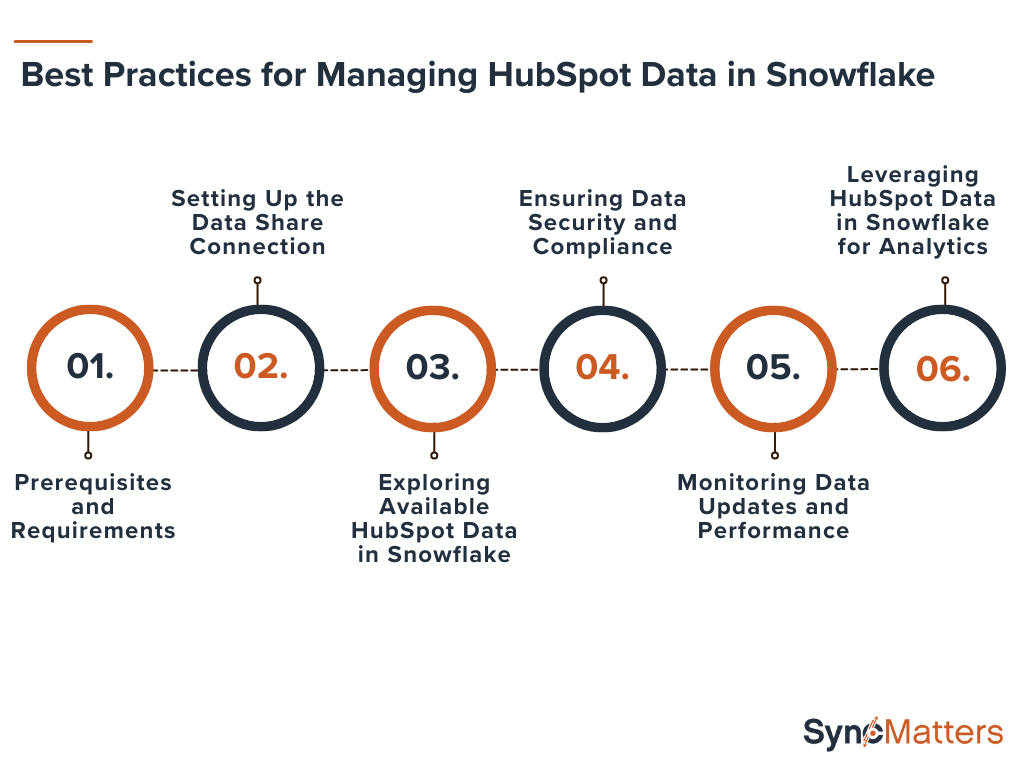 Best Practices for Managing HubSpot Data in Snowflake

01.
Prerequisites and Requirements

02.
Setting Up the Data Share Connection

03.
Exploring Available HubSpot Data in Snowflake

04.
Ensuring Data Security and Compliance

05.
Monitoring Data Updates and Performance

06.
Leveraging HubSpot Data in Snowflake for Analytics

SyncMatters